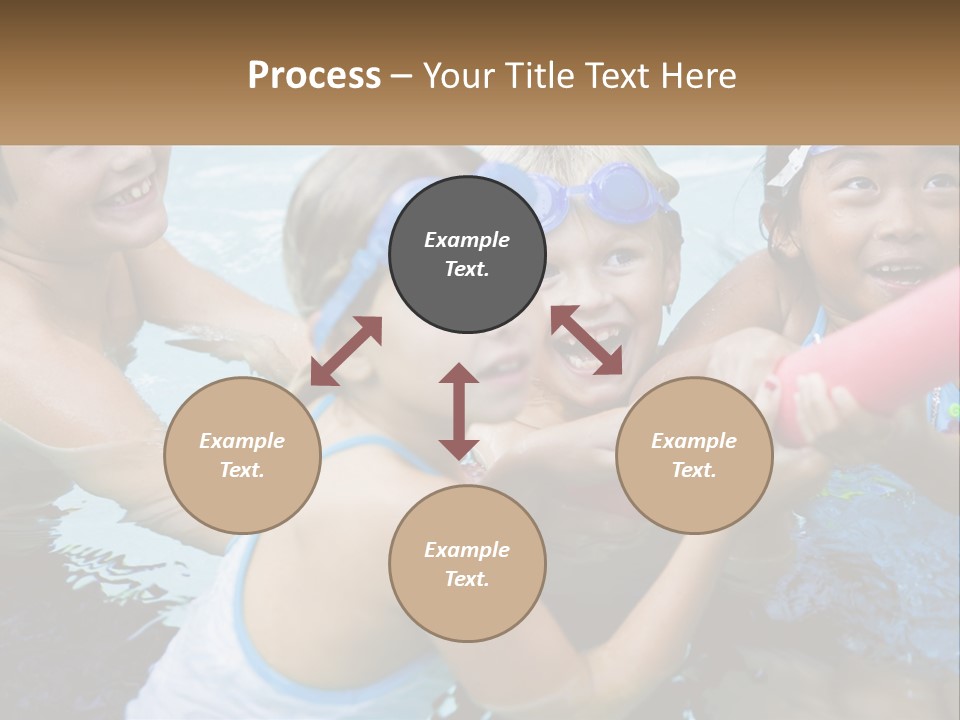 Process – Your Title Text Here

Example Text.

Example Text.

Example Text.

Example Text.